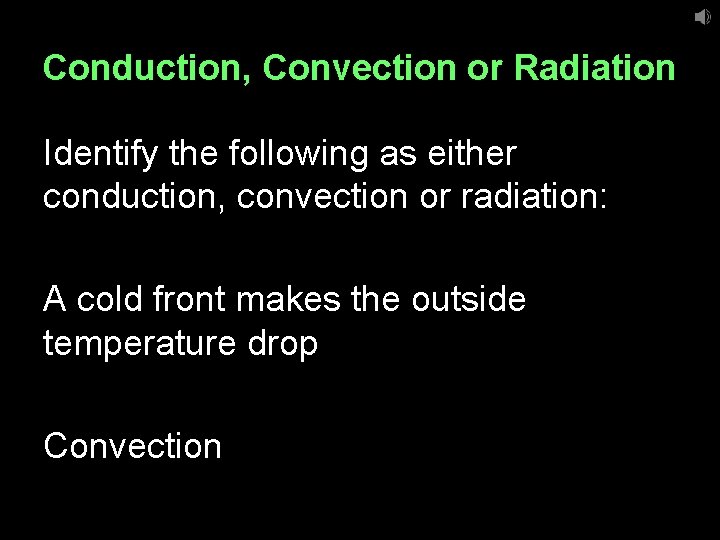 Conduction, Convection or Radiation

Identify the following as either conduction, convection or radiation:

A cold front makes the outside temperature drop

Convection